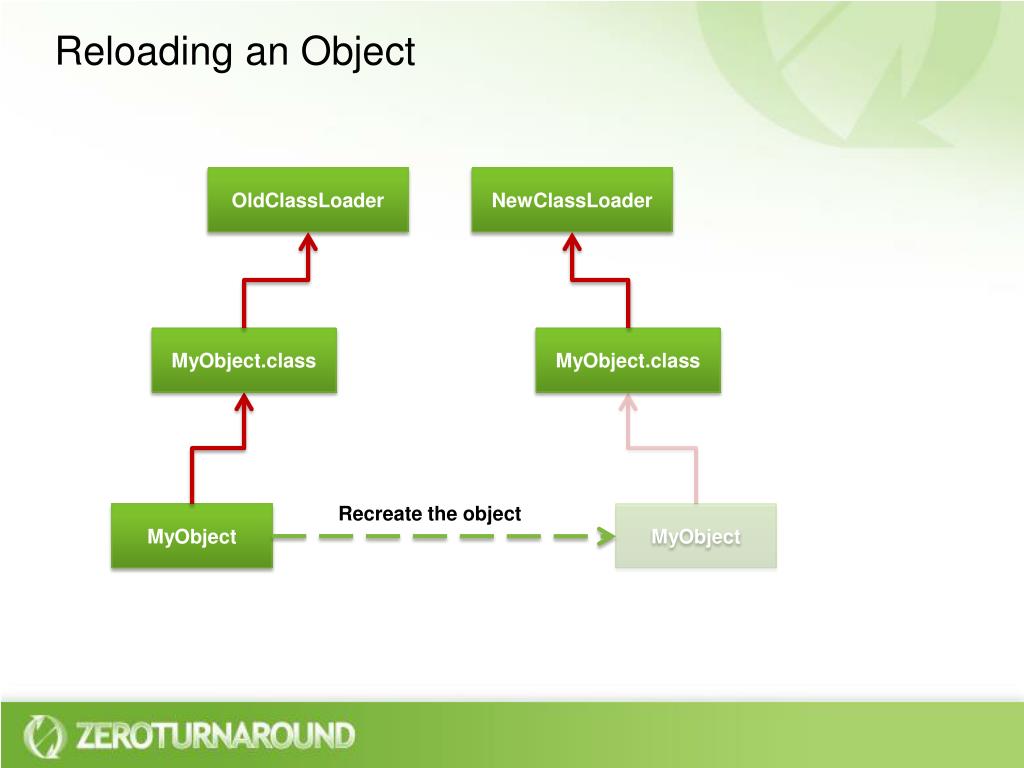 Reloading an Object

OldClassLoader

NewClassLoader

MyObject.class

MyObject.class

MyObject

Recreate the object

MyObject

ZEROTURNAROUND